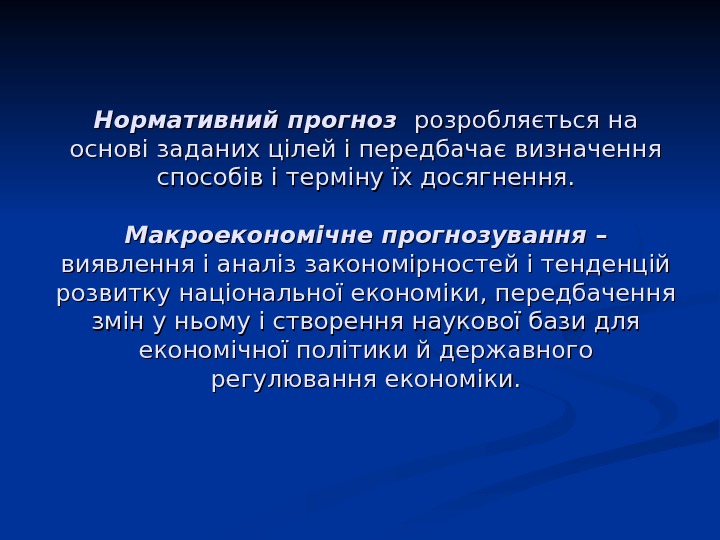 Нормативний прогноз розробляється на основі заданих цілей і передбачає визначення способів і терміну їх досягнення.

Макроекономічне прогнозування – виявлення і аналіз закономірностей і тенденцій розвитку національної економіки, передбачення змін у ньому і створення наукової бази для економічної політики й державного регулювання економіки.